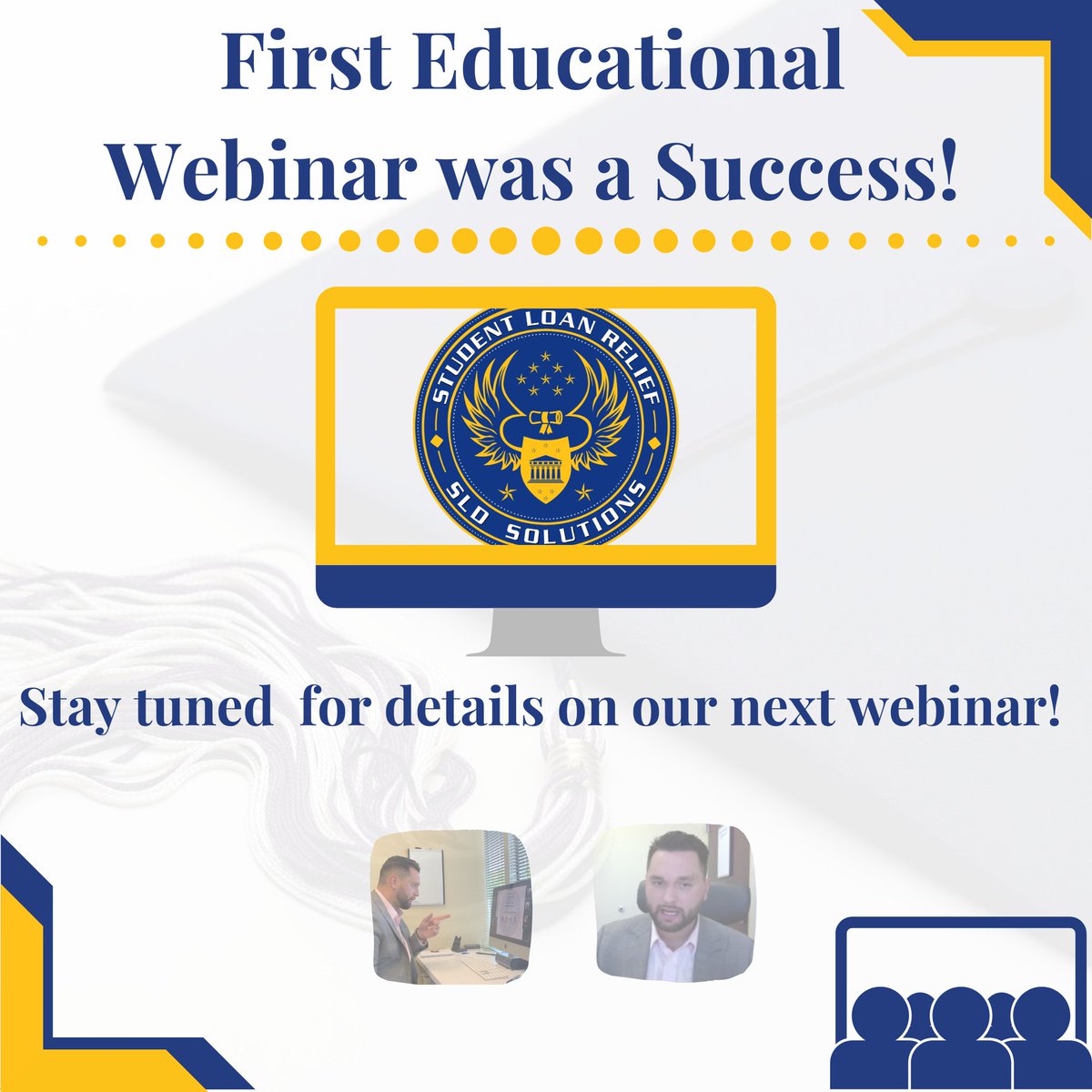 First Educational Webinar was a Success!

STUDENT LOAN RELIEF

SLD SOLUTIONS

Stay tuned for details on our next webinar!